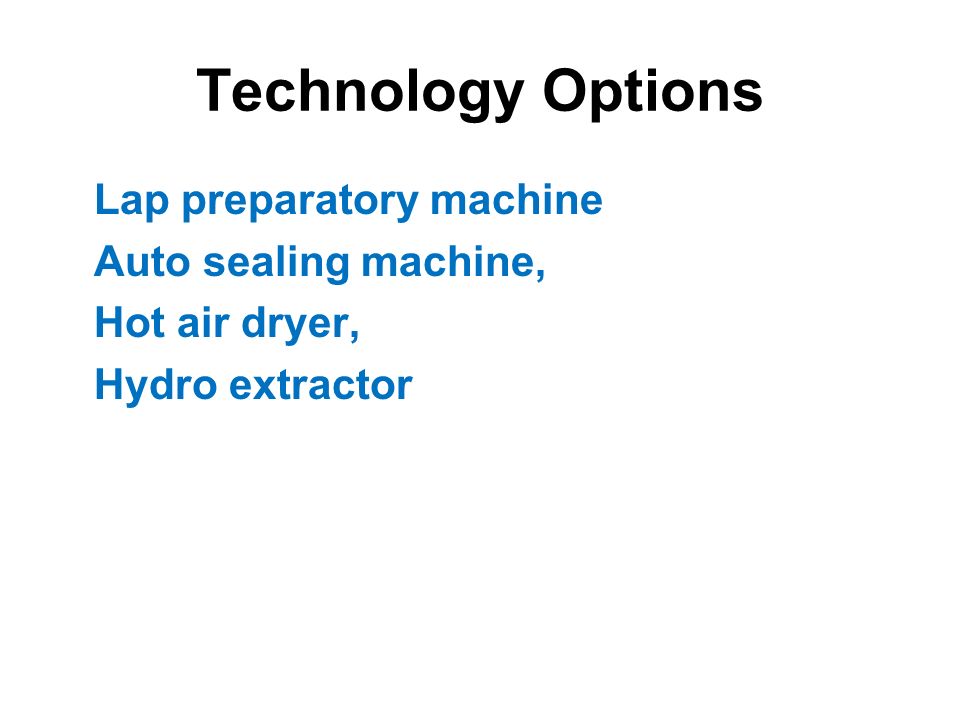 Technology Options

Lap preparatory machine
Auto sealing machine,
Hot air dryer,
Hydro extractor